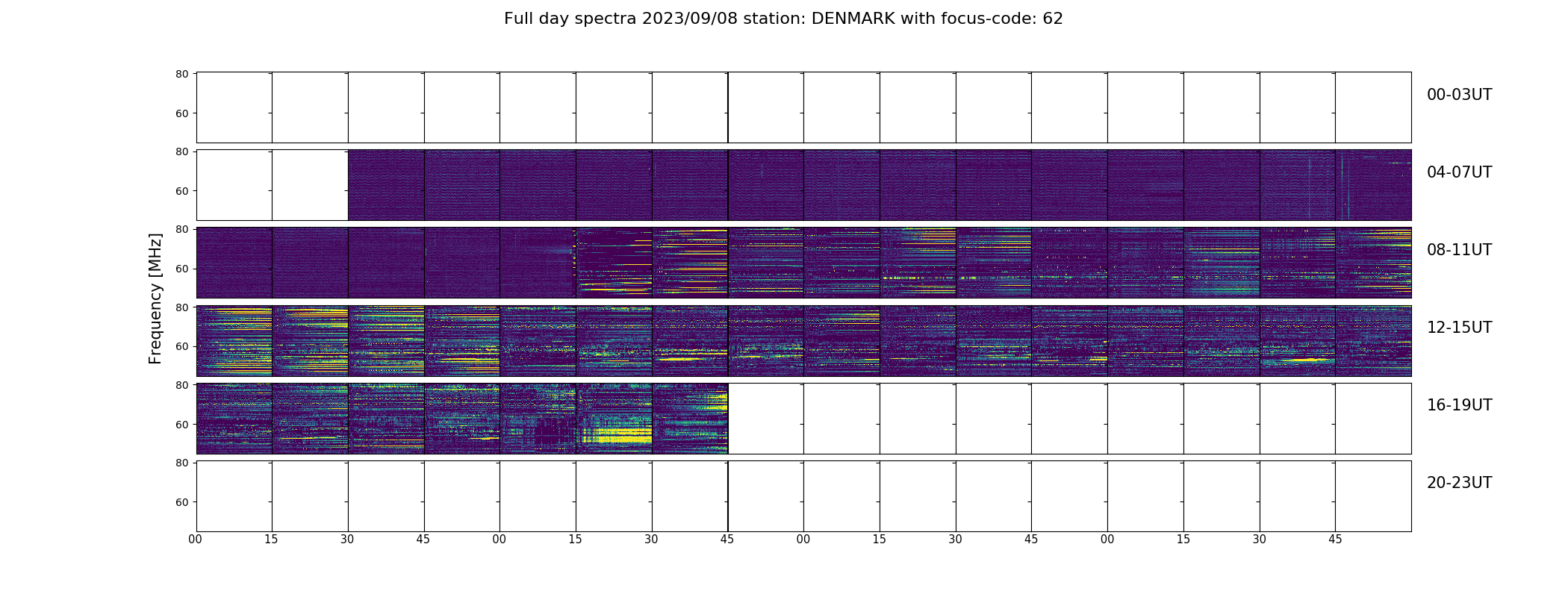 Full day spectra 2023/09/08 station: DENMARK with focus-code: 62

Frequency [MHz]

80
60
00-03UT

80
60
04-07UT

80
60
08-11UT

80
60
12-15UT

80
60
16-19UT

80
60
20-23UT

00 15 30 45 00 15 30 45 00 15 30 45 00 15 30 45